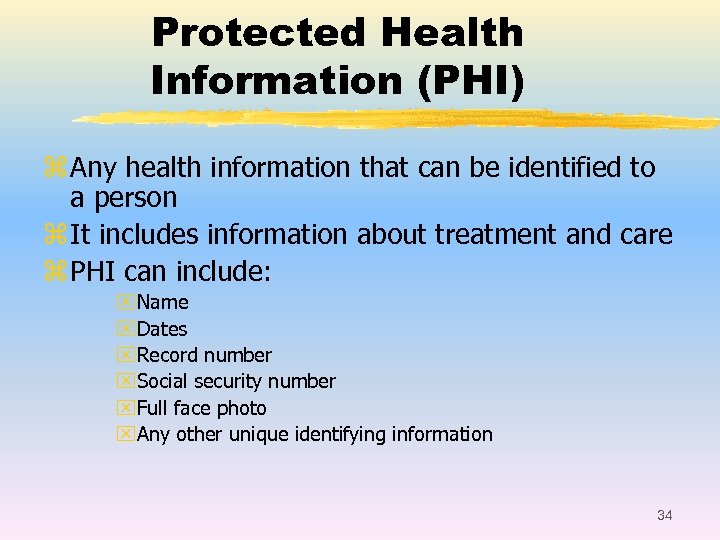 Protected Health Information (PHI)

Any health information that can be identified to a person

It includes information about treatment and care

PHI can include:

Name

Dates

Record number

Social security number

Full face photo

Any other unique identifying information

34